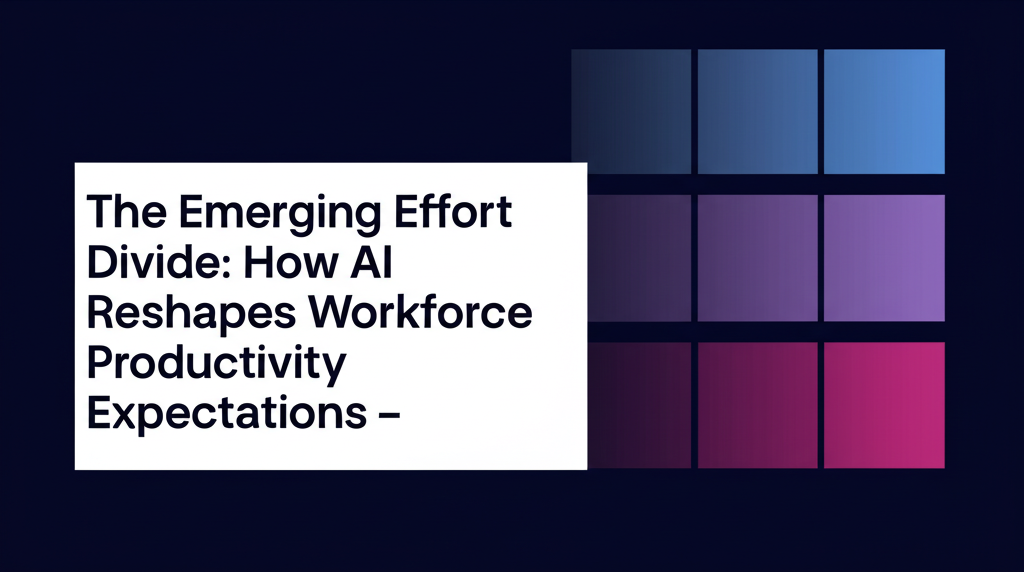 The Emerging Effort Divide: How AI Reshapes Workforce Productivity Expectations –